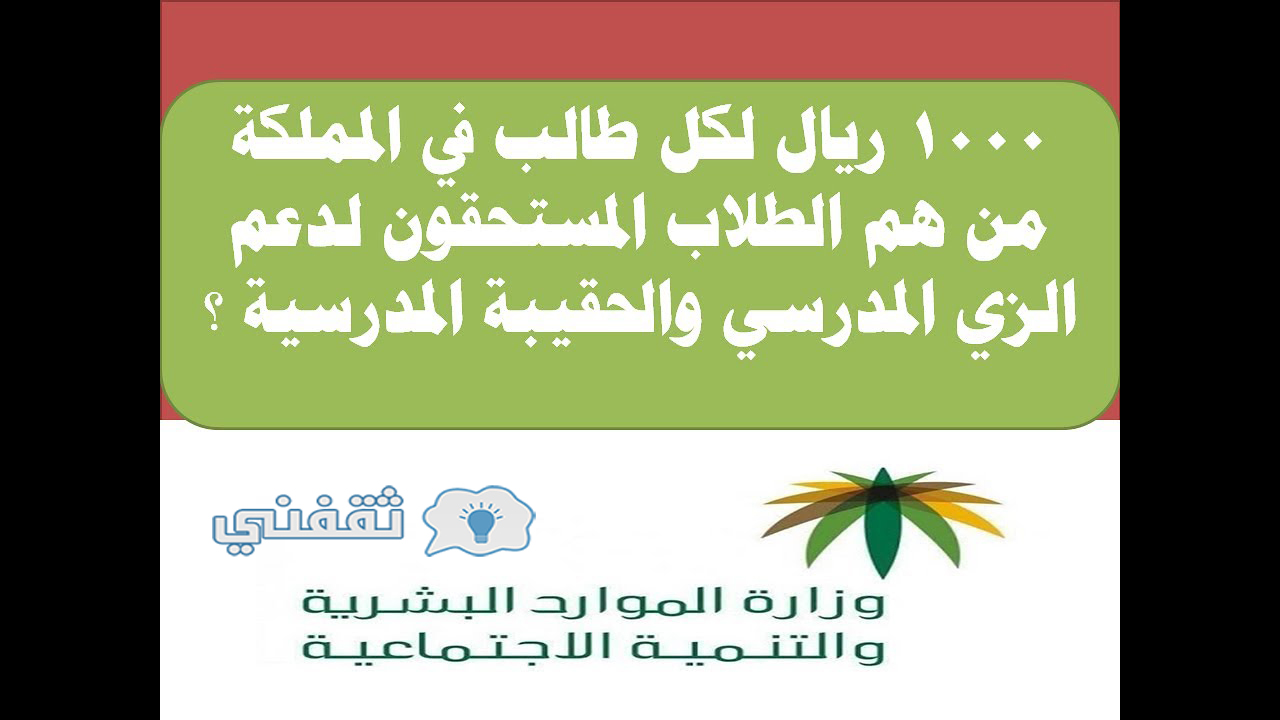 ١٠٠٠ ريال لكل طالب في المملكة من هم الطلاب المستحقون لدعم الزي المدرسي والحقيبة المدرسية ؟

ثقفني

وزارة الموارد البشرية
والتنمية الاجتماعية